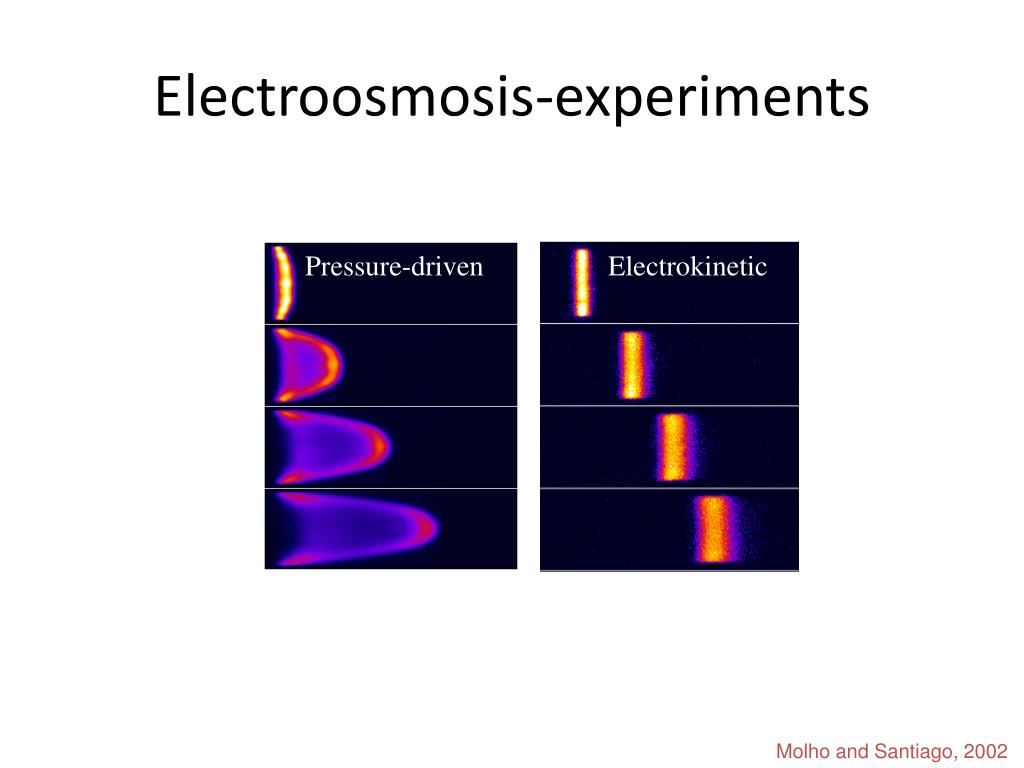 Electroosmosis-experiments

Pressure-driven

Electrokinetic

Molho and Santiago, 2002